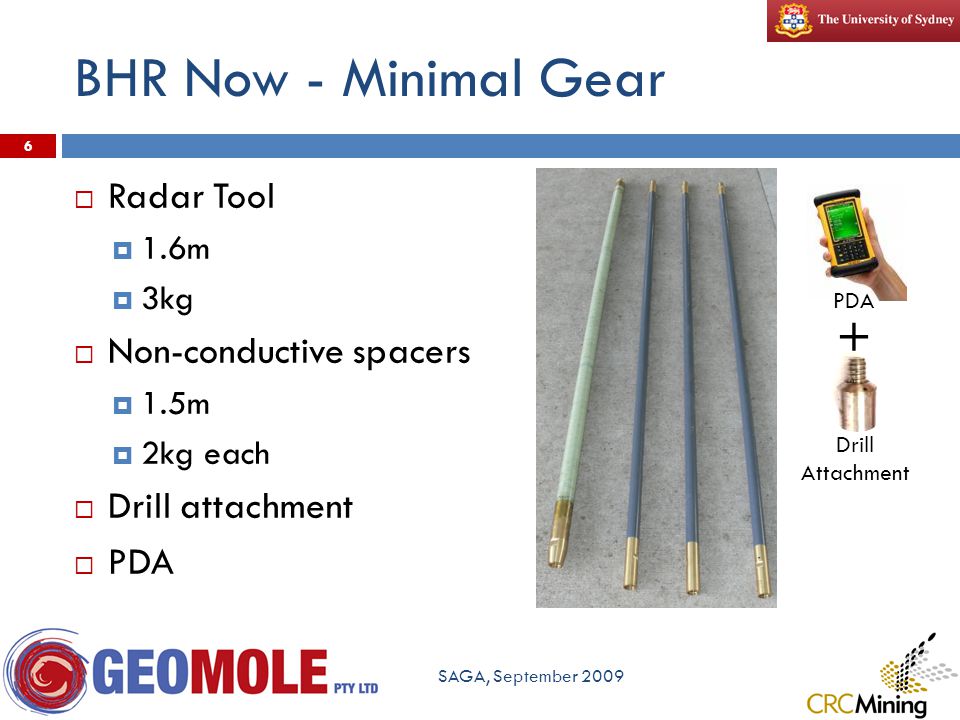 The University of Sydney

BHR Now - Minimal Gear

6

Radar Tool
1.6m
3kg
Non-conductive spacers
1.5m
2kg each
Drill attachment
PDA

PDA
+
Drill Attachment

GEOMOLE PTY LTD

SAGA, September 2009

CRCMining